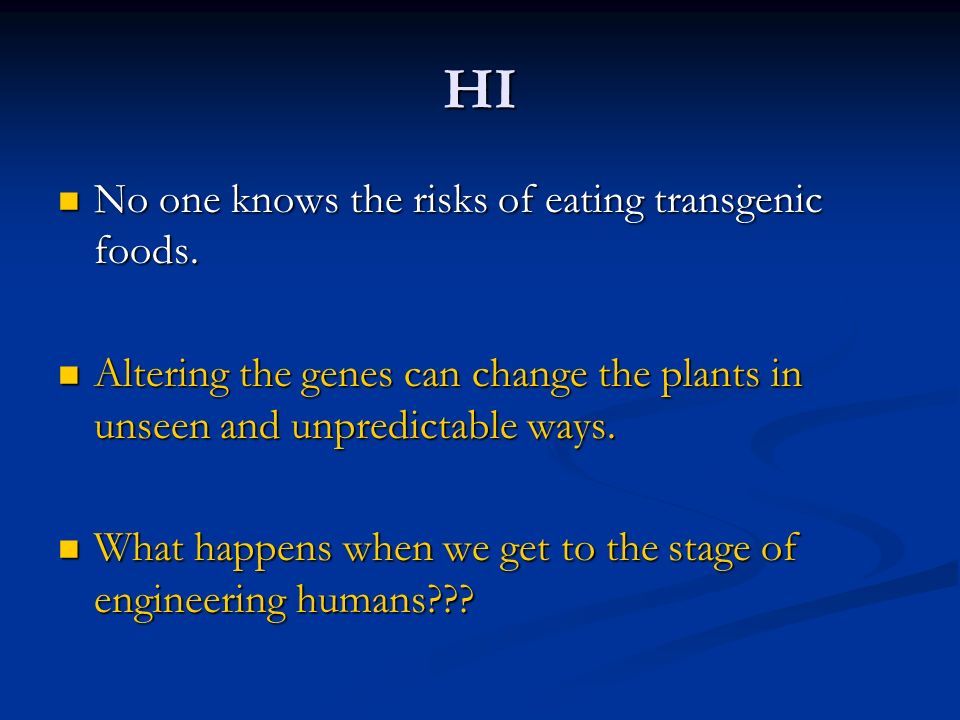 HI

No one knows the risks of eating transgenic foods.

Altering the genes can change the plants in unseen and unpredictable ways.

What happens when we get to the stage of engineering humans???